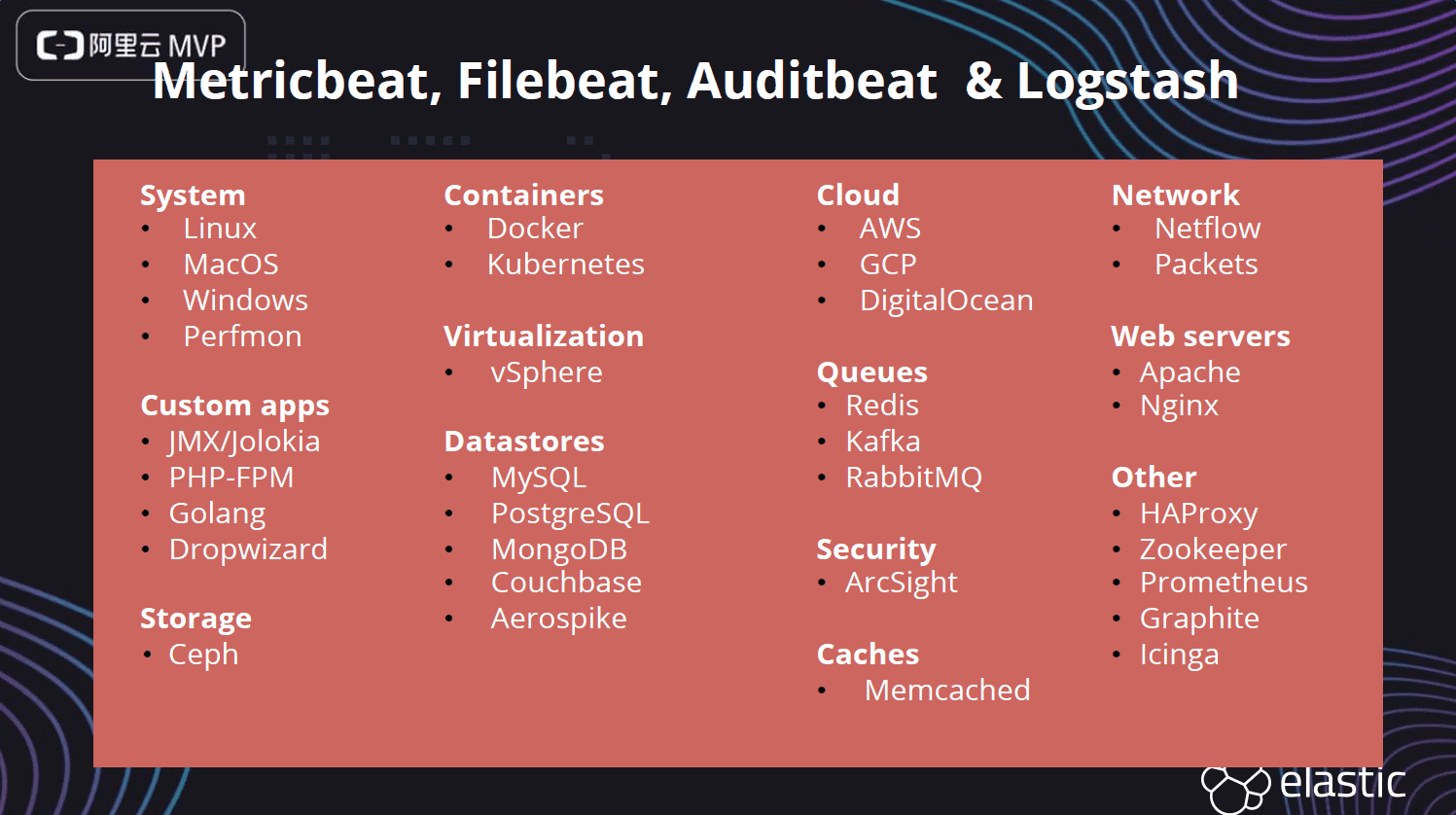 阿里云 MVP

Metricbeat, Filebeat, Auditbeat & Logstash

System
• Linux
• MacOS
• Windows
• Perfmon

Custom apps
• JMX/Jolokia
• PHP-FPM
• Golang
• Dropwizard

Storage
• Ceph

Containers
• Docker
• Kubernetes

Virtualization
• vSphere

Datastores
• MySQL
• PostgreSQL
• MongoDB
• Couchbase
• Aerospike

Cloud
• AWS
• GCP
• DigitalOcean

Queues
• Redis
• Kafka
• RabbitMQ

Security
• ArcSight

Caches
• Memcached

Network
• Netflow
• Packets

Web servers
• Apache
• Nginx

Other
• HAProxy
• Zookeeper
• Prometheus
• Graphite
• Icinga

elastic